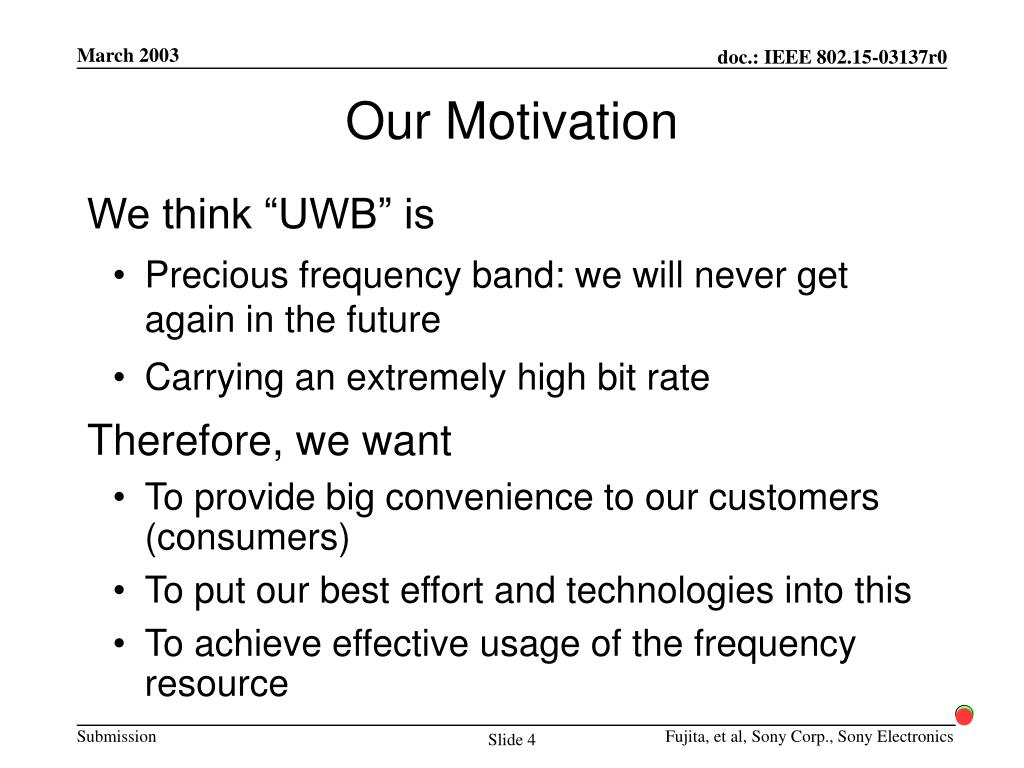 March 2003

doc.: IEEE 802.15-03137r0

Our Motivation

We think “UWB” is

• Precious frequency band: we will never get again in the future

• Carrying an extremely high bit rate

Therefore, we want

• To provide big convenience to our customers (consumers)

• To put our best effort and technologies into this

• To achieve effective usage of the frequency resource

Submission

Slide 4

Fujita, et al, Sony Corp., Sony Electronics